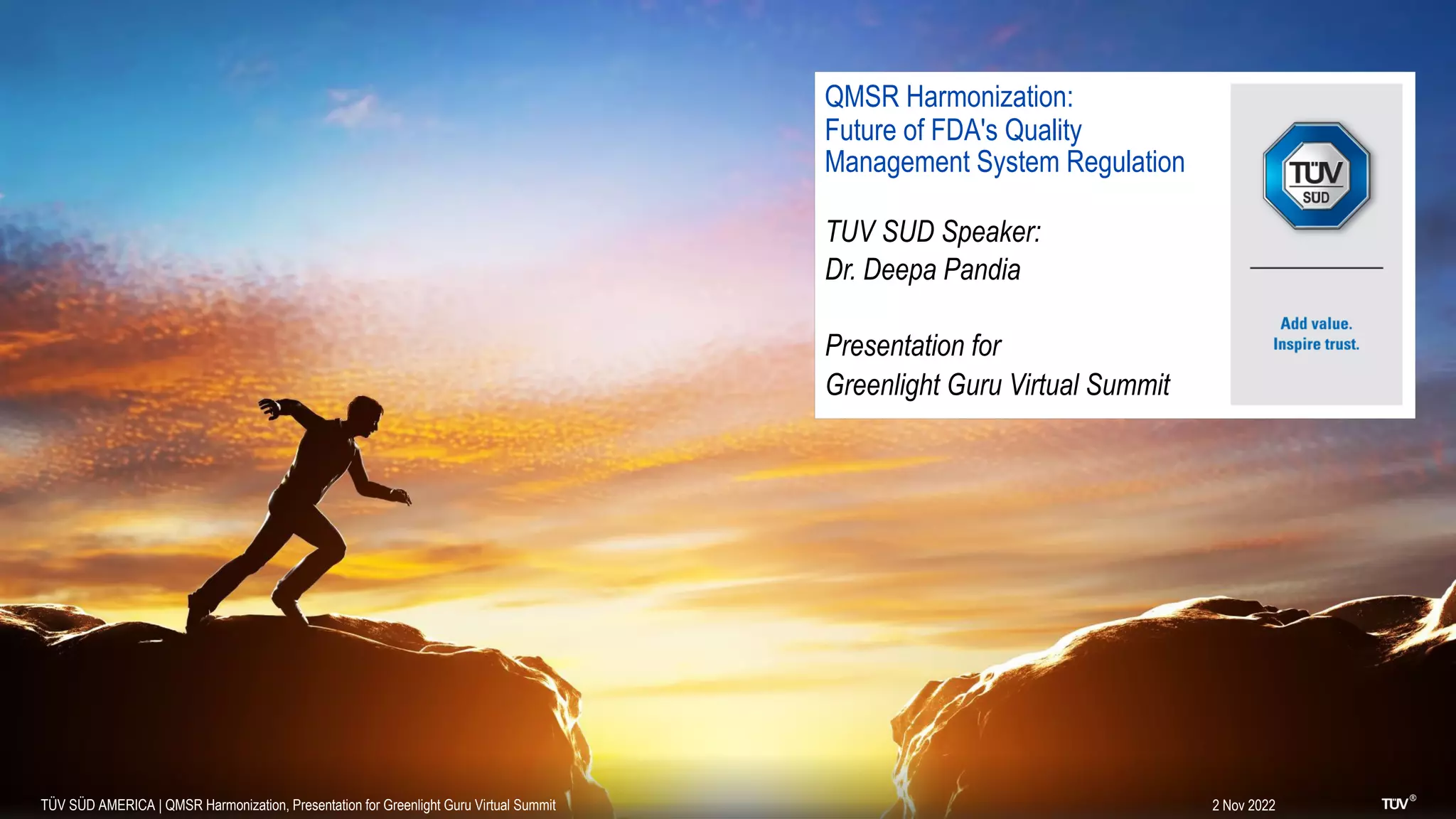 QMSR Harmonization:
Future of FDA's Quality Management System Regulation

TUV SUD Speaker:
Dr. Deepa Pandia

Presentation for
Greenlight Guru Virtual Summit

TÜV SÜD

Add value.
Inspire trust.

TÜV SÜD AMERICA | QMSR Harmonization, Presentation for Greenlight Guru Virtual Summit

2 Nov 2022

TÜV®